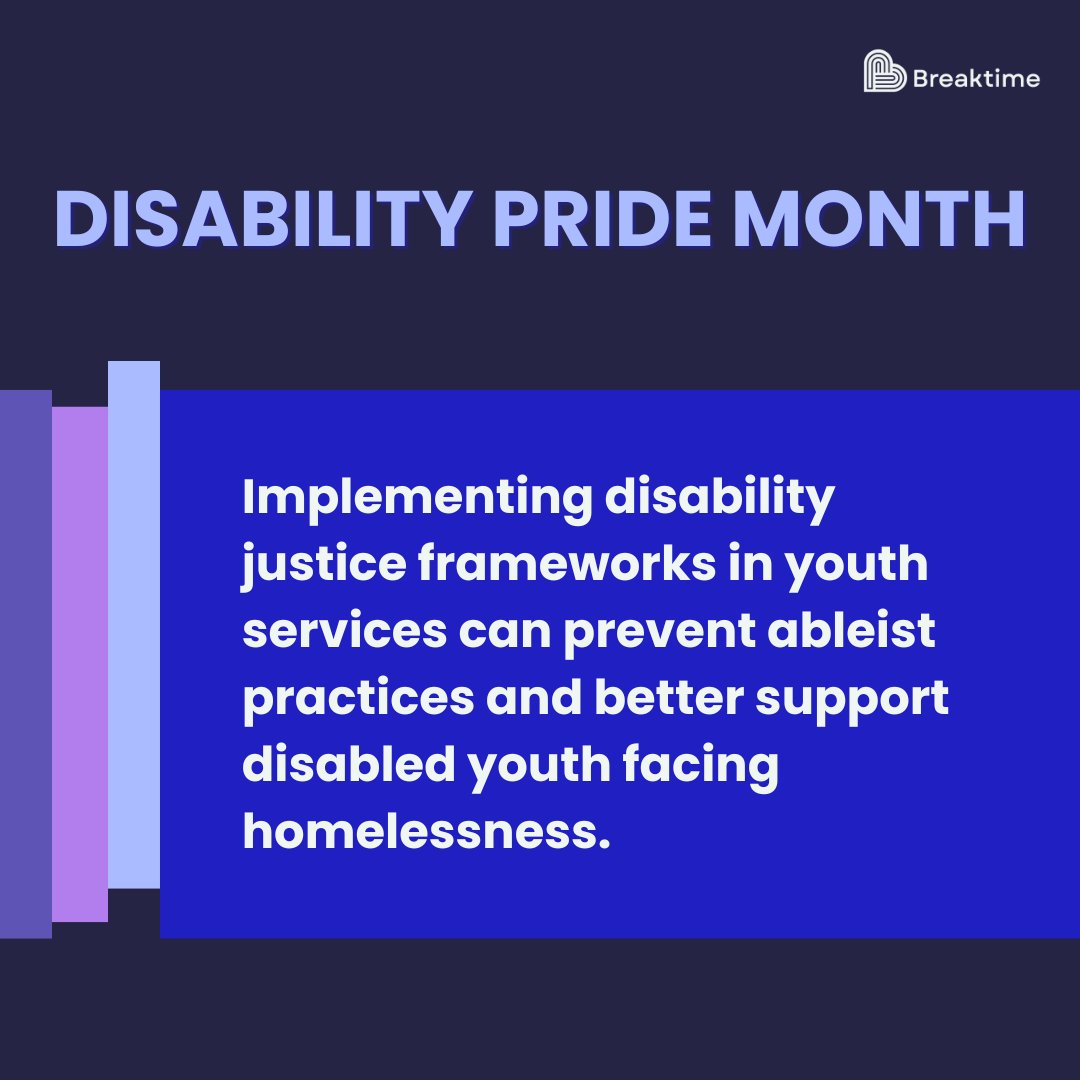 Breaktime

DISABILITY PRIDE MONTH

Implementing disability justice frameworks in youth services can prevent ableist practices and better support disabled youth facing homelessness.